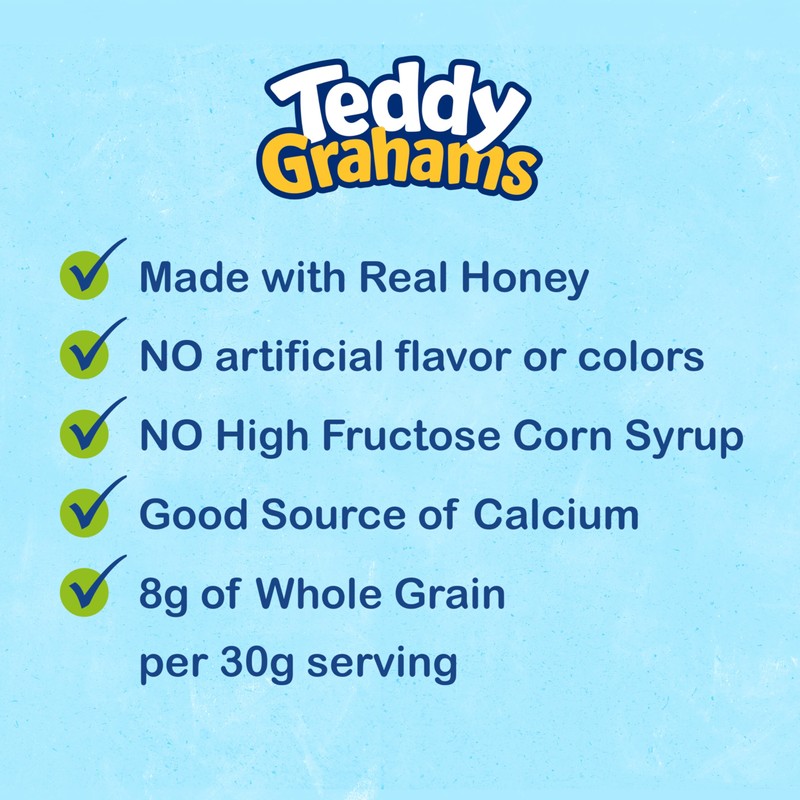 Teddy Grahams

Made with Real Honey

NO artificial flavor or colors

NO High Fructose Corn Syrup

Good Source of Calcium

8g of Whole Grain per 30g serving